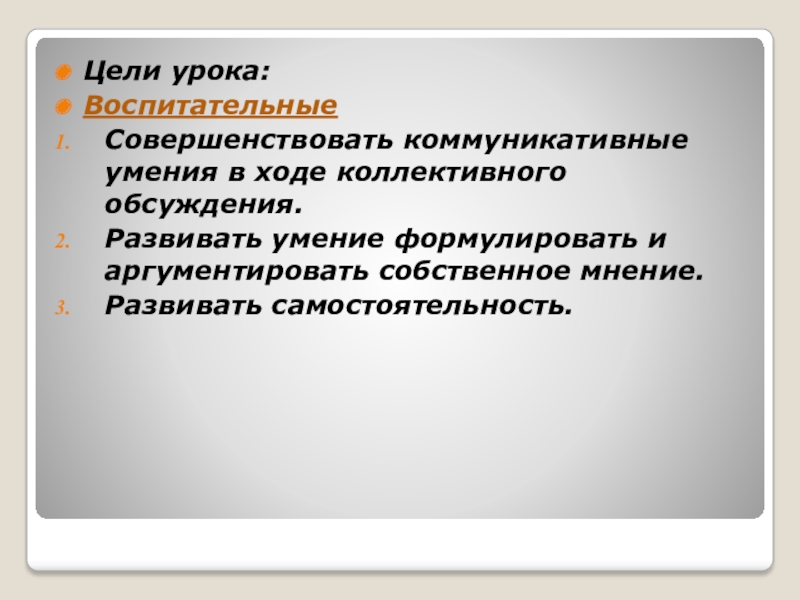 Цели урока:

Воспитательные

1. Совершенствовать коммуникативные умения в ходе коллективного обсуждения.
2. Развивать умение формулировать и аргументировать собственное мнение.
3. Развивать самостоятельность.